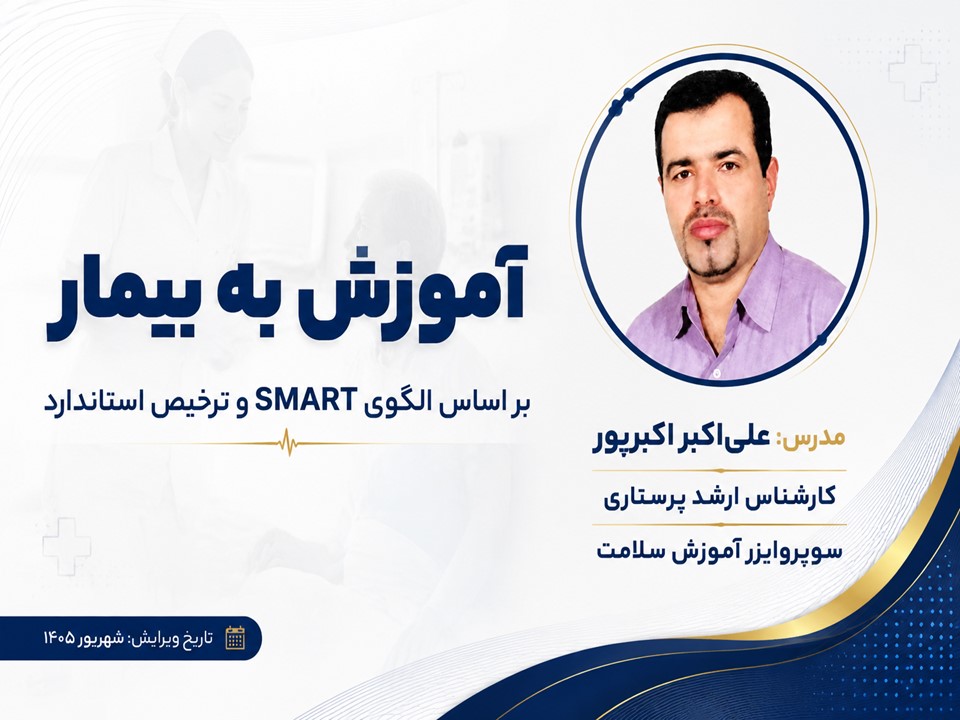 آموزش به بیمار

بر اساس الگوی SMART و ترخیص استاندارد

مدرس: علی‌اکبر اکبرپور

کارشناس ارشد پرستاری

سوپروایزر آموزش سلامت

تاریخ ویرایش: شهریور ۱۴۰۵